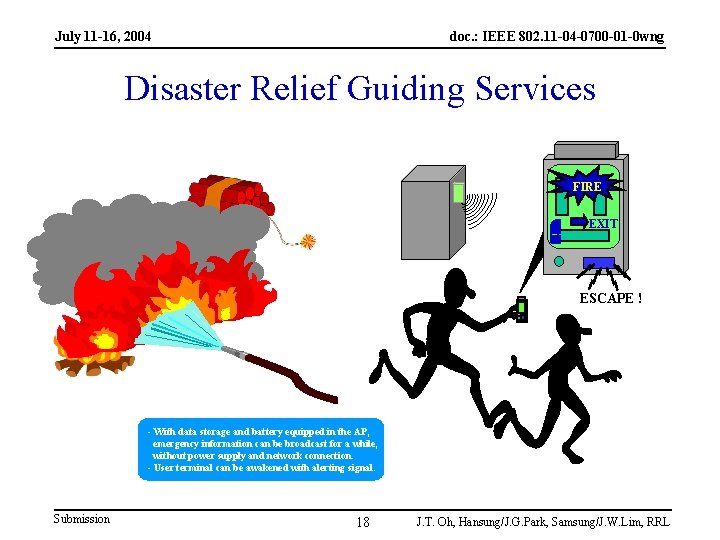 July 11-16, 2004

doc.: IEEE 802.11-04-0700-01-0wng

Disaster Relief Guiding Services

FIRE

EXIT

ESCAPE !

- With data storage and battery equipped in the AP, emergency information can be broadcast for a while, without power supply and network connection.
- User terminal can be awakened with alerting signal.

Submission

18

J.T. Oh, Hansung/J.G.Park, Samsung/J.W.Lim, RRL